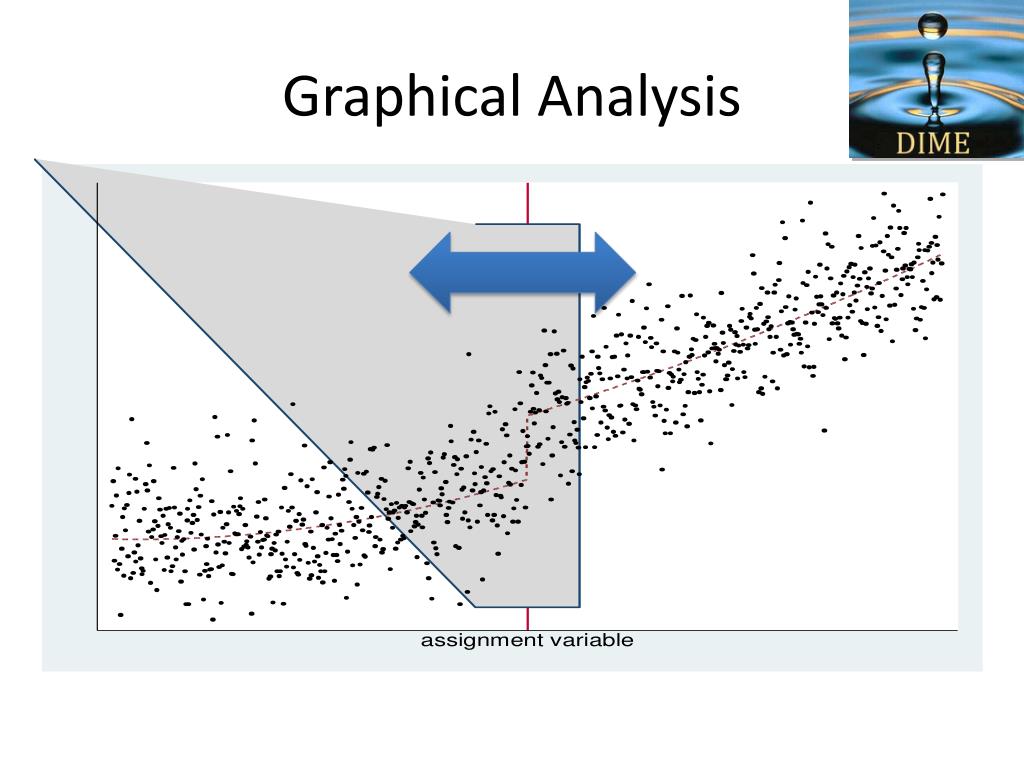 Graphical Analysis

DIME

assignment variable